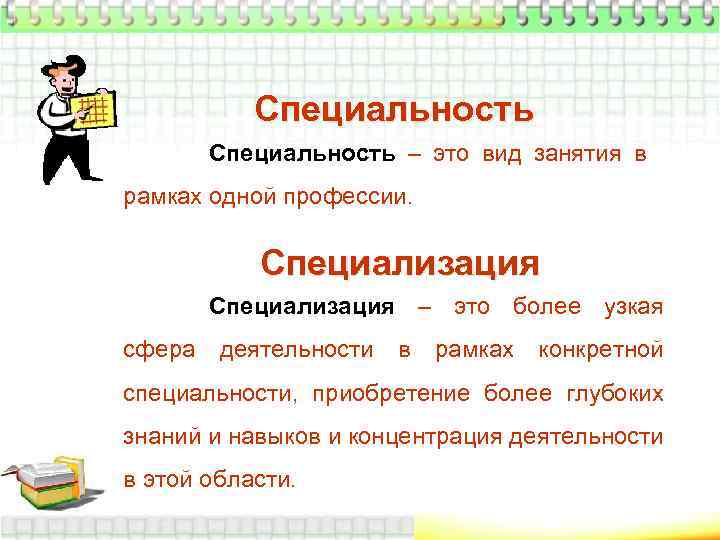 Специальность

Специальность – это вид занятия в рамках одной профессии.

Специализация

Специализация – это более узкая сфера деятельности в рамках конкретной специальности, приобретение более глубоких знаний и навыков и концентрация деятельности в этой области.